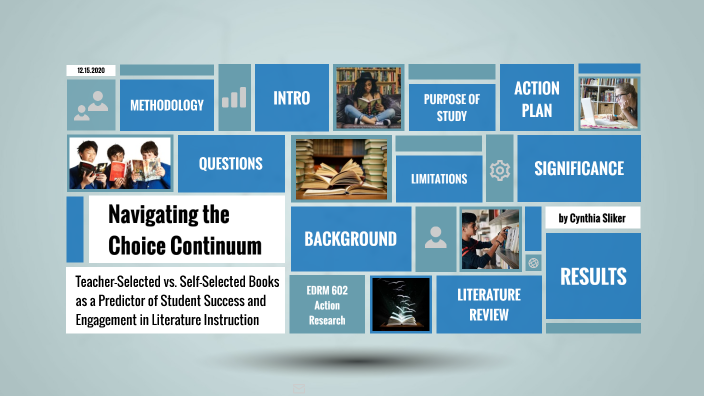 12.15.2020

METHODOLOGY

INTRO

PURPOSE OF STUDY

ACTION PLAN

QUESTIONS

LIMITATIONS

SIGNIFICANCE

Navigating the Choice Continuum

BACKGROUND

by Cynthia Sliker

RESULTS

Teacher-Selected vs. Self-Selected Books as a Predictor of Student Success and Engagement in Literature Instruction

EDRM 602 Action Research

LITERATURE REVIEW